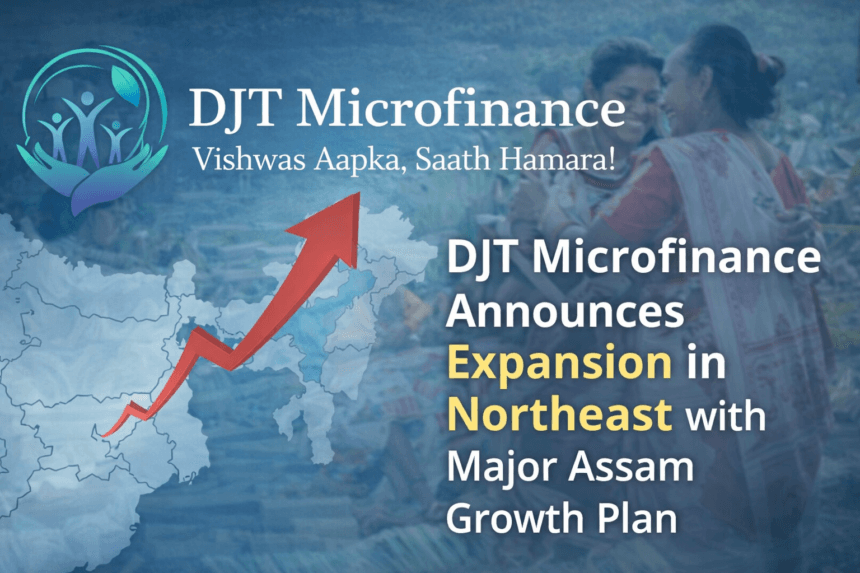 DJT Microfinance
Vishwas Aapka, Saath Hamara!

DJT Microfinance Announces Expansion in Northeast with Major Assam Growth Plan